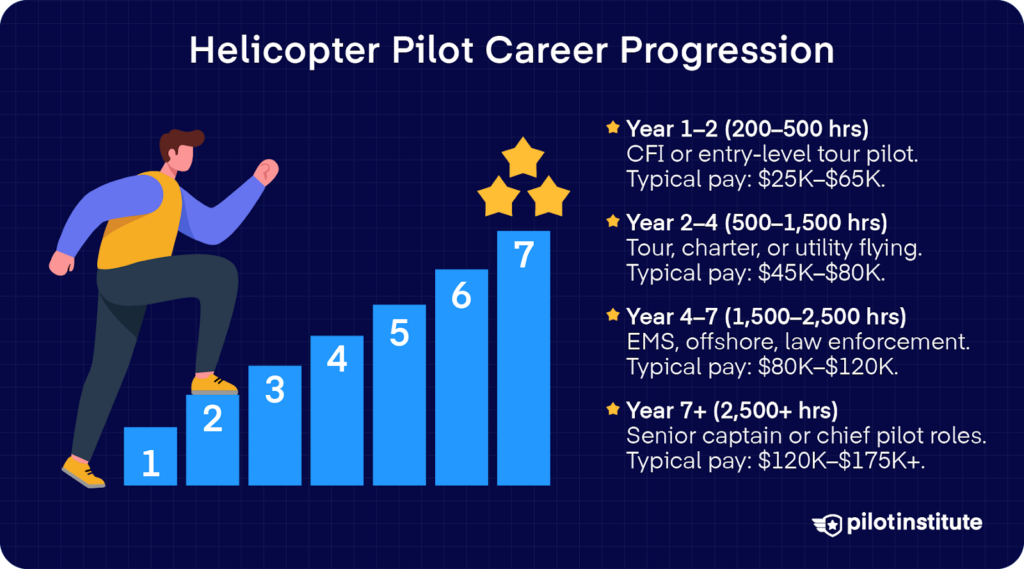 Helicopter Pilot Career Progression

1
2
3
4
5
6
7

Year 1–2 (200–500 hrs)
CFI or entry-level tour pilot.
Typical pay: \$25K–\$65K.

Year 2–4 (500–1,500 hrs)
Tour, charter, or utility flying.
Typical pay: \$45K–\$80K.

Year 4–7 (1,500–2,500 hrs)
EMS, offshore, law enforcement.
Typical pay: \$80K–\$120K.

Year 7+ (2,500+ hrs)
Senior captain or chief pilot roles.
Typical pay: \$120K–\$175K+.

pilotinstitute